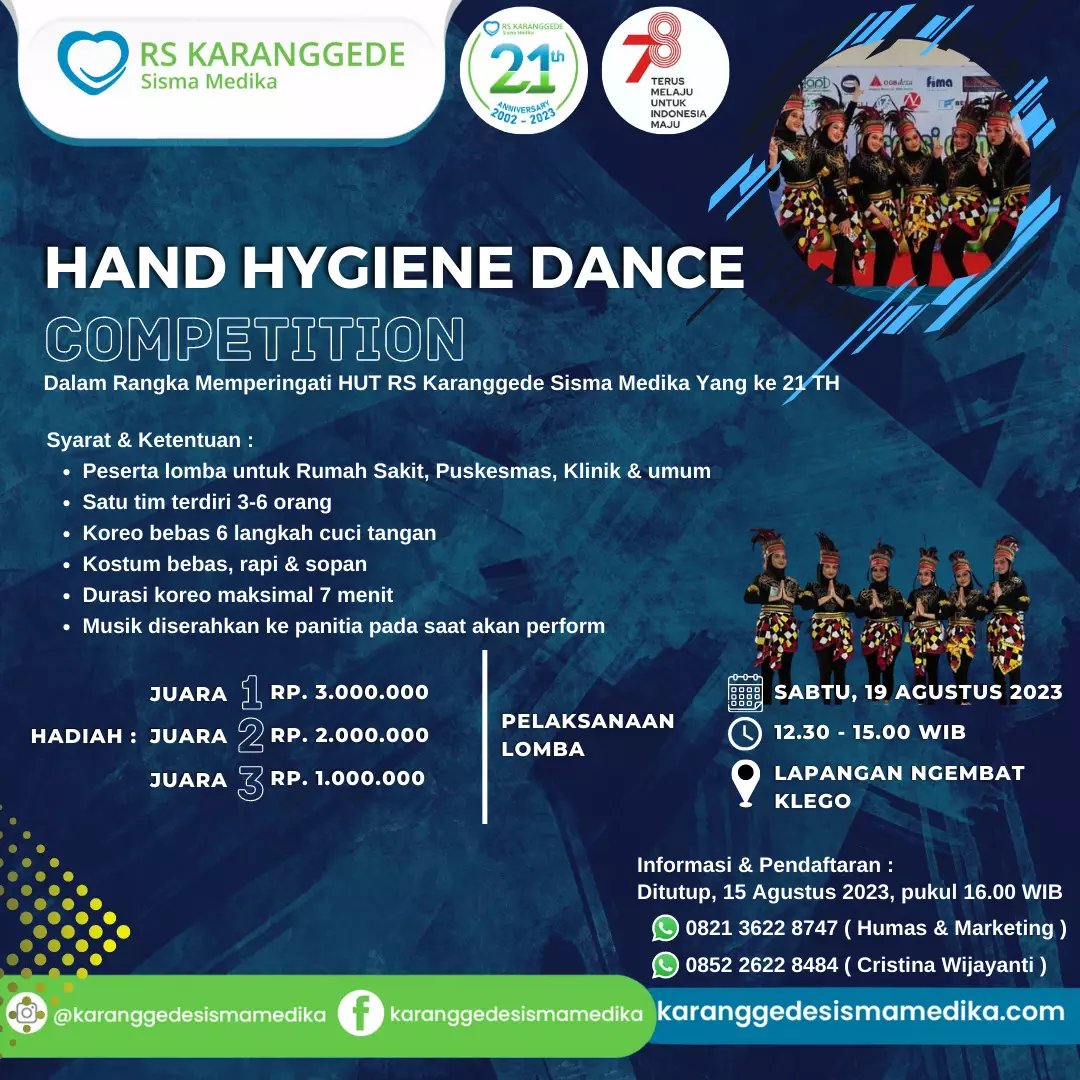 RS KARANGGEDE
Sisma Medika

RS KARANGGEDE Sisma Medika
21th
ANNIVERSARY
2002 - 2023

78
TERUS MELAJU UNTUK INDONESIA MAJU

HAND HYGIENE DANCE
COMPETITION
Dalam Rangka Memperingati HUT RS Karanggede Sisma Medika Yang ke 21 TH

Syarat & Ketentuan :
- Peserta lomba untuk Rumah Sakit, Puskesmas, Klinik & umum
- Satu tim terdiri 3-6 orang
- Koreo bebas 6 langkah cuci tangan
- Kostum bebas, rapi & sopan
- Durasi koreo maksimal 7 menit
- Musik diserahkan ke panitia pada saat akan perform

HADIAH : JUARA 1 RP. 3.000.000
JUARA 2 RP. 2.000.000
JUARA 3 RP. 1.000.000

PELAKSANAAN LOMBA

SABTU, 19 AGUSTUS 2023
12.30 - 15.00 WIB
LAPANGAN NGEMBAT KLEGO

Informasi & Pendaftaran :
Ditutup, 15 Agustus 2023, pukul 16.00 WIB
0821 3622 8747 ( Humas & Marketing )
0852 2622 8484 ( Cristina Wijayanti )

@karanggedesismamedika
karanggedesismamedika
karanggedesismamedika.com